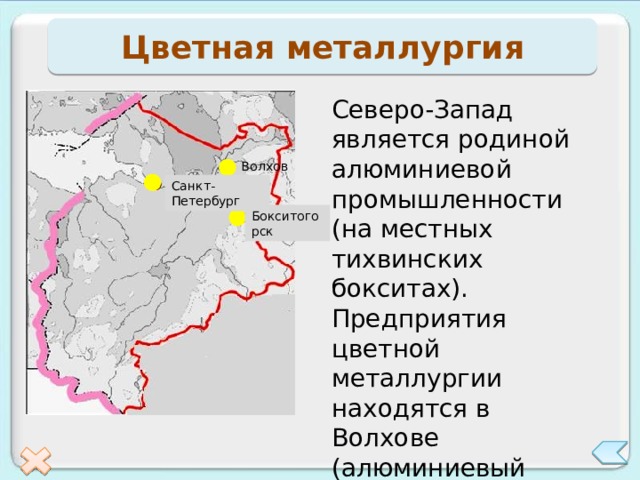 Цветная металлургия

Волхов

Санкт-Петербург

Бокситогорск

Северо-Запад является родиной алюминиевой промышленности (на местных тихвинских бокситах). Предприятия цветной металлургии находятся в Волхове (алюминиевый